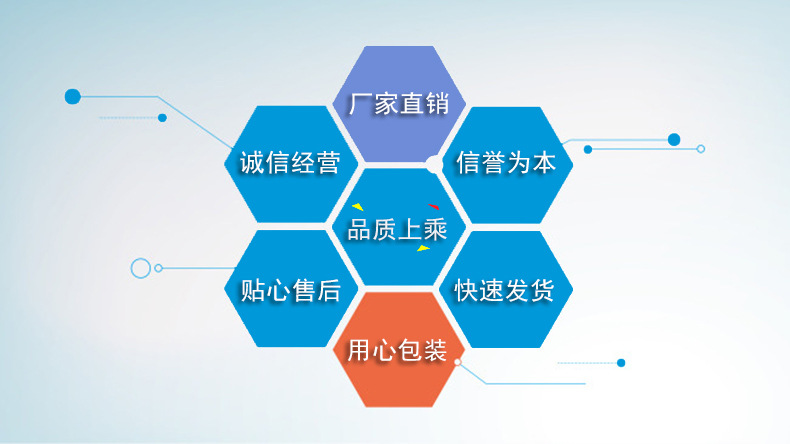 厂家直销

诚信经营

信誉为本

品质上乘

贴心售后

快速发货

用心包装